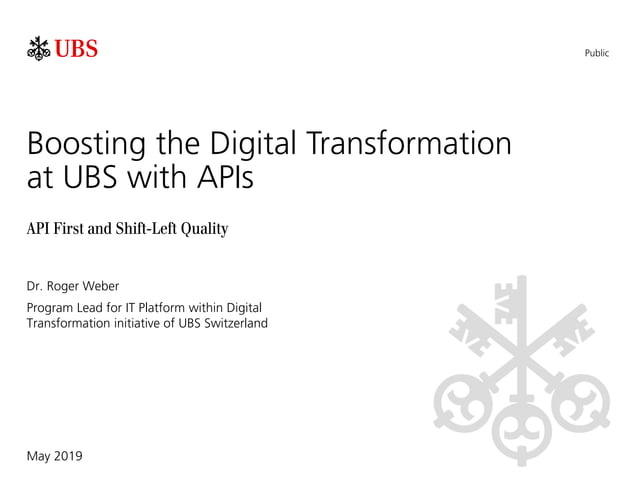 UBS

Public

Boosting the Digital Transformation at UBS with APIs

API First and Shift-Left Quality

Dr. Roger Weber

Program Lead for IT Platform within Digital Transformation initiative of UBS Switzerland

May 2019